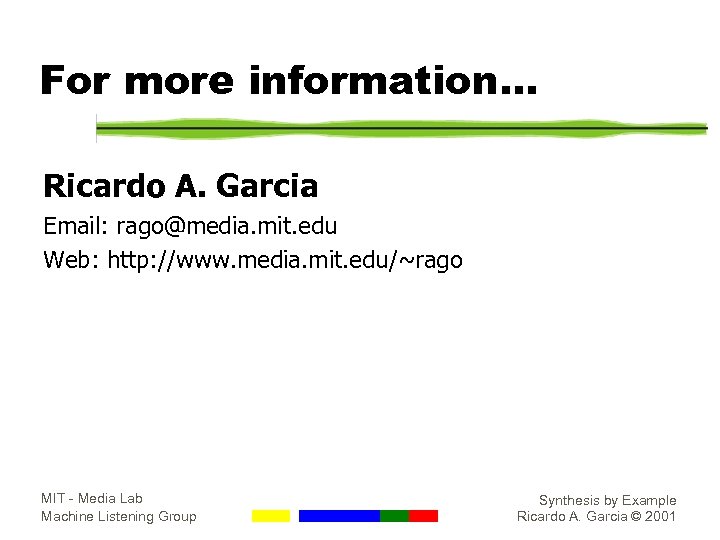 For more information...

Ricardo A. Garcia

Email: rago@media.mit.edu

Web: http://www.media.mit.edu/~rago

MIT - Media Lab
Machine Listening Group

Synthesis by Example
Ricardo A. Garcia © 2001